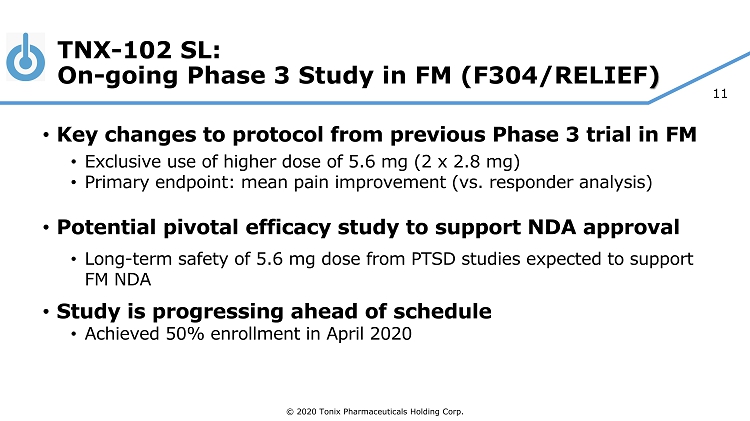 TNX-102 SL:
On-going Phase 3 Study in FM (F304/RELIEF)

11

• Key changes to protocol from previous Phase 3 trial in FM
• Exclusive use of higher dose of 5.6 mg (2 x 2.8 mg)
• Primary endpoint: mean pain improvement (vs. responder analysis)

• Potential pivotal efficacy study to support NDA approval
• Long-term safety of 5.6 mg dose from PTSD studies expected to support FM NDA

• Study is progressing ahead of schedule
• Achieved 50% enrollment in April 2020

© 2020 Tonix Pharmaceuticals Holding Corp.